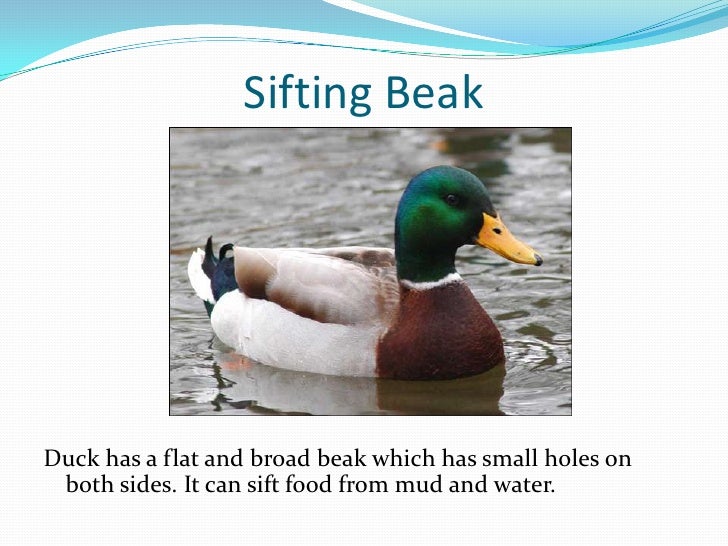 Sifting Beak

Duck has a flat and broad beak which has small holes on both sides. It can sift food from mud and water.